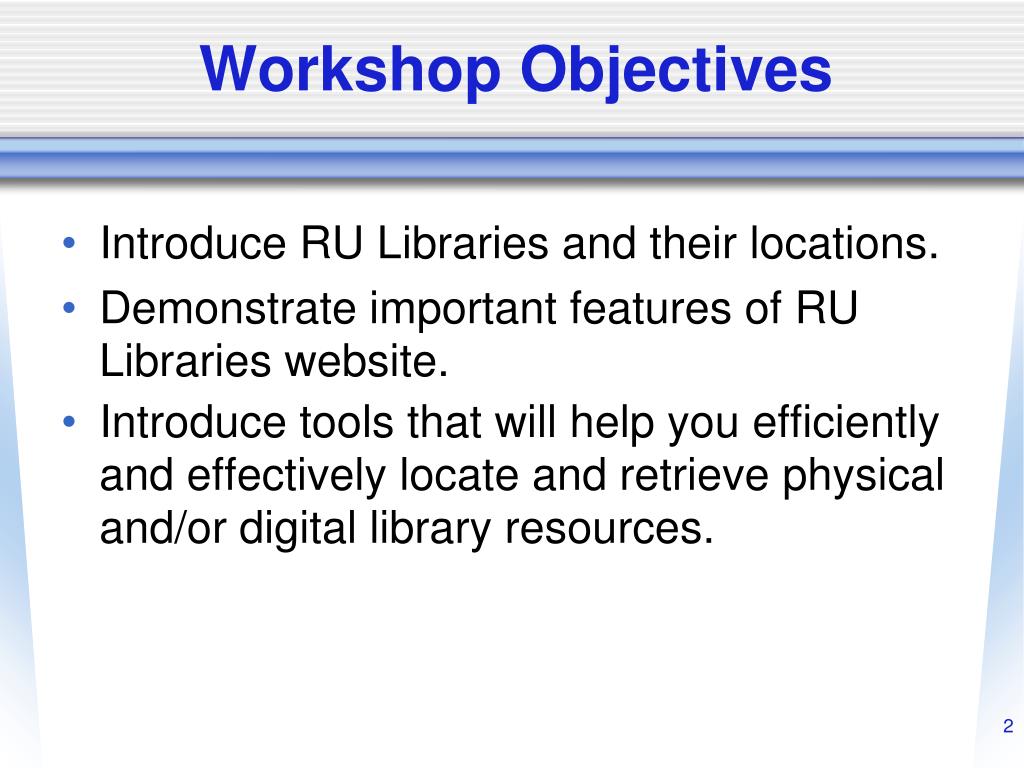 Workshop Objectives

• Introduce RU Libraries and their locations.
• Demonstrate important features of RU Libraries website.
• Introduce tools that will help you efficiently and effectively locate and retrieve physical and/or digital library resources.

2